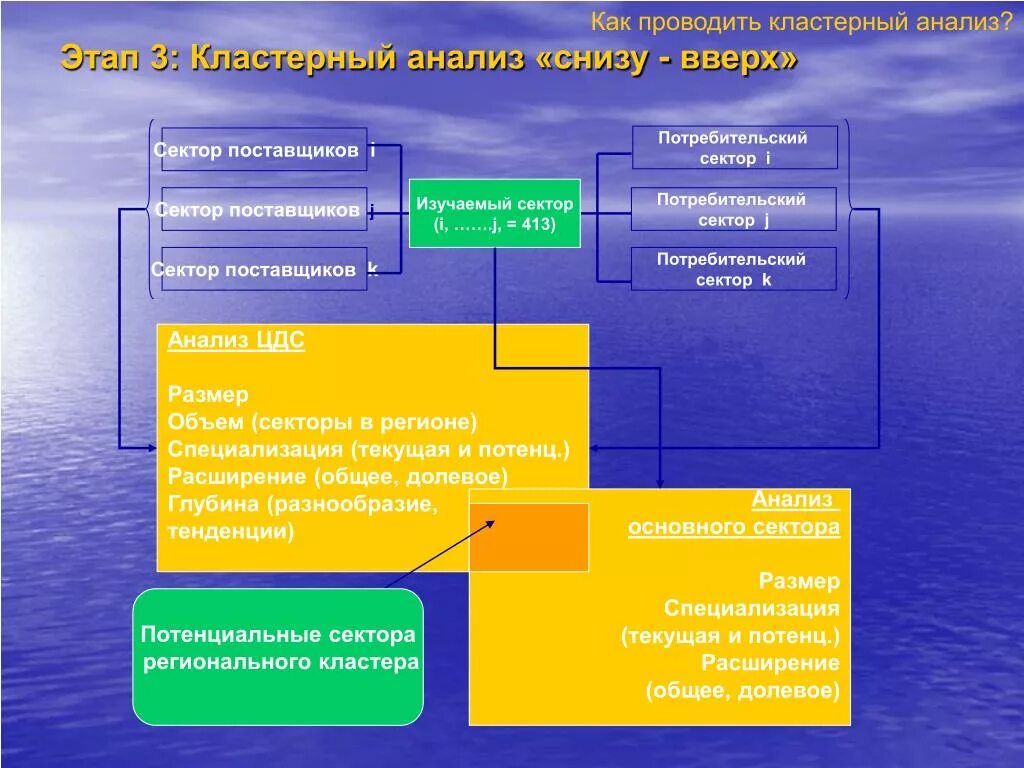 Как проводить кластерный анализ?

Этап 3: Кластерный анализ «снизу - вверх»

Сектор поставщиков i

Сектор поставщиков j

Сектор поставщиков k

Изучаемый сектор (i, …….j, = 413)

Потребительский сектор i

Потребительский сектор j

Потребительский сектор k

Анализ ЦДС

Размер
Объем (секторы в регионе)
Специализация (текущая и потенц.)
Расширение (общее, долевое)
Глубина (разнообразие, тенденции)

Анализ основного сектора

Размер
Специализация
(текущая и потенц.)
Расширение
(общее, долевое)

Потенциальные сектора регионального кластера